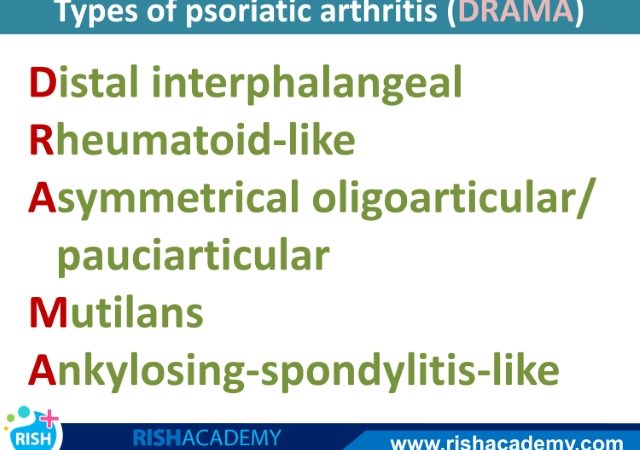 Types of psoriatic arthritis (DRAMA)

Distal interphalangeal
Rheumatoid-like
Asymmetrical oligoarticular/ pauciarticular
Mutilans
Ankylosing-spondylitis-like

RISH

RISHACADEMY

www.rishacademy.com